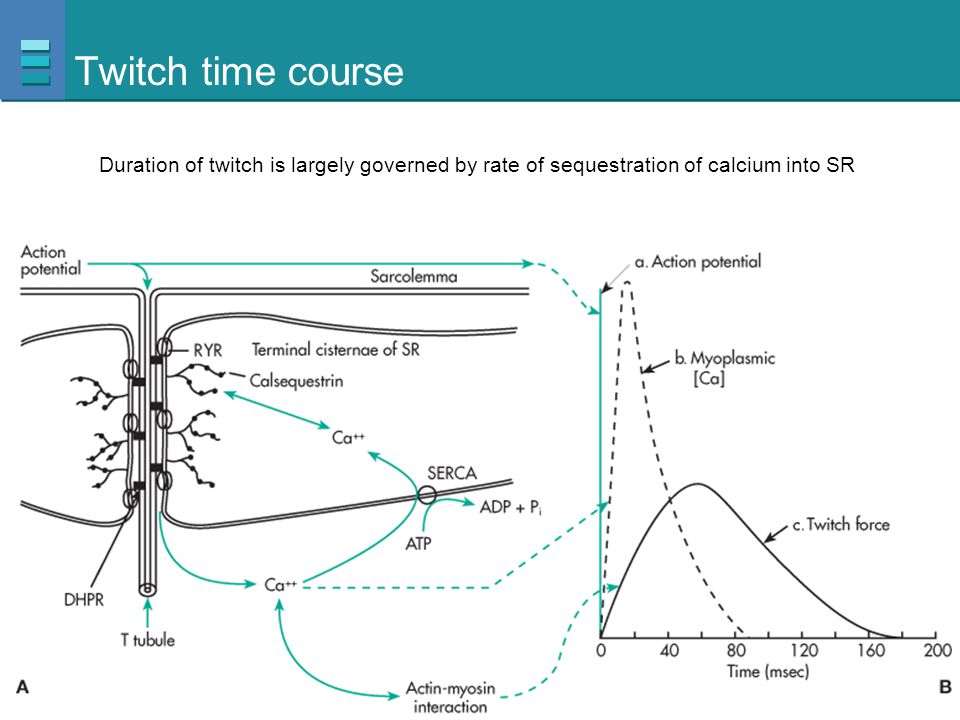 Twitch time course

Duration of twitch is largely governed by rate of sequestration of calcium into SR

Action potential

Sarcolemma

RYR

Terminal cisternae of SR

Calsequestrin

$Ca^{++}$

SERCA

ADP + $P_i$

ATP

DHPR

$Ca^{++}$

T tubule

Actin-myosin interaction

A

a. Action potential

b. Myoplasmic [Ca]

c. Twitch force

0

40

80

120

160

200

Time (msec)

B